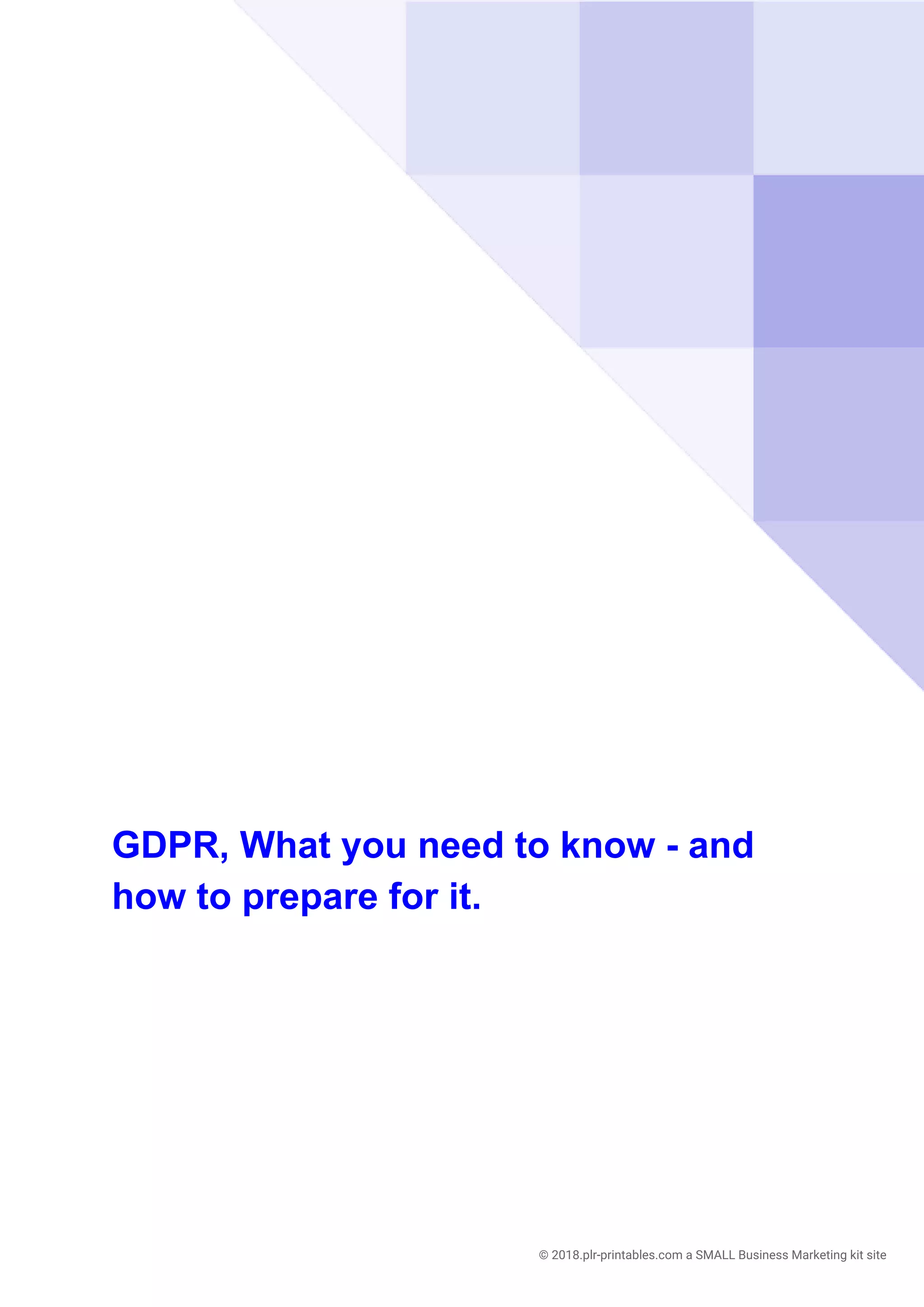 GDPR, What you need to know - and how to prepare for it.

© 2018.plr-printables.com a SMALL Business Marketing kit site